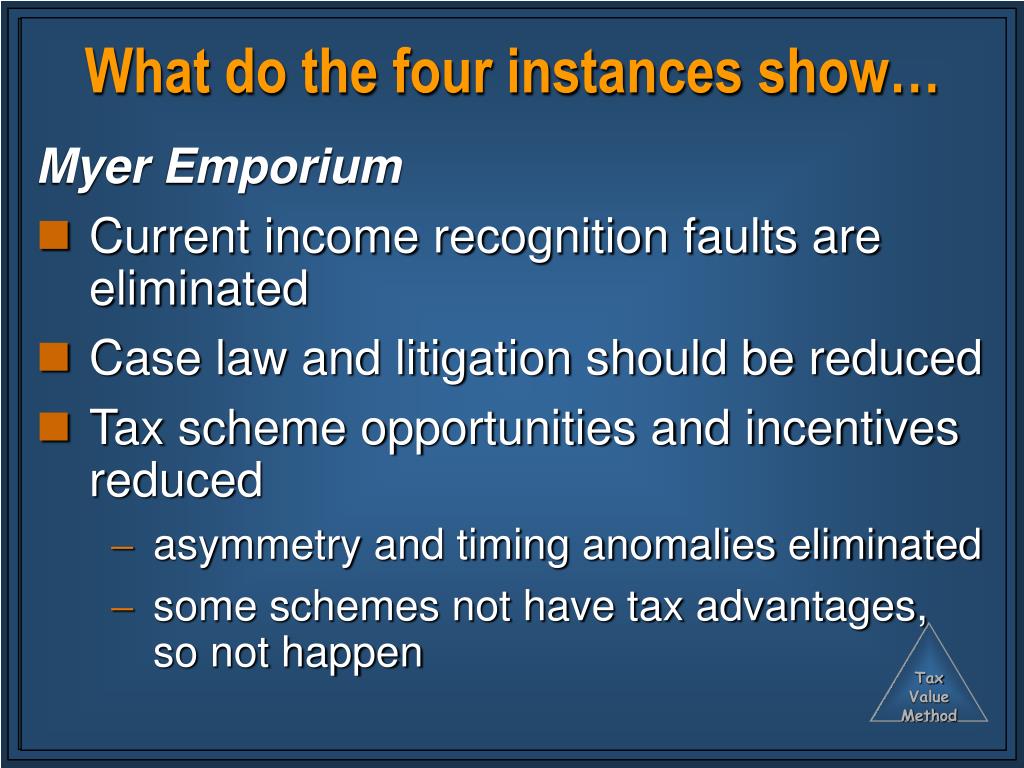 What do the four instances show…

Myer Emporium

Current income recognition faults are eliminated

Case law and litigation should be reduced

Tax scheme opportunities and incentives reduced

– asymmetry and timing anomalies eliminated

– some schemes not have tax advantages, so not happen

Tax Value Method